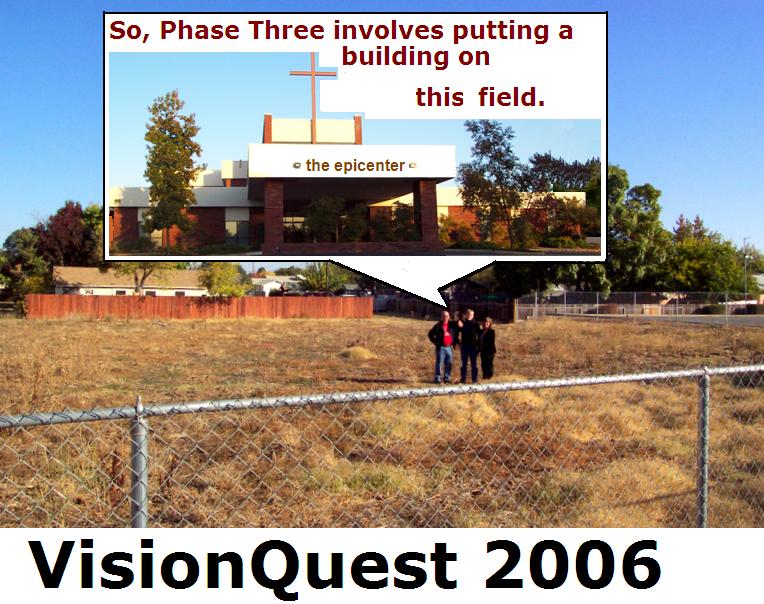 So, Phase Three involves putting a building on this field.

the epicenter

VisionQuest 2006